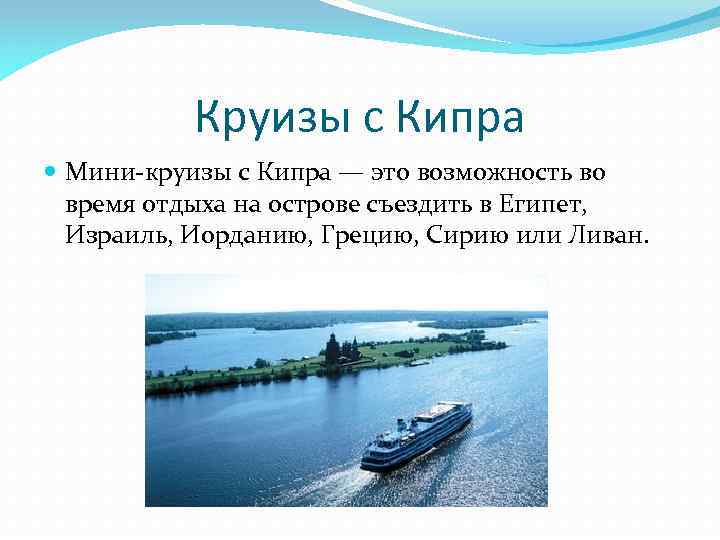 Круизы с Кипра

Мини-круизы с Кипра — это возможность во время отдыха на острове съездить в Египет, Израиль, Иорданию, Грецию, Сирию или Ливан.